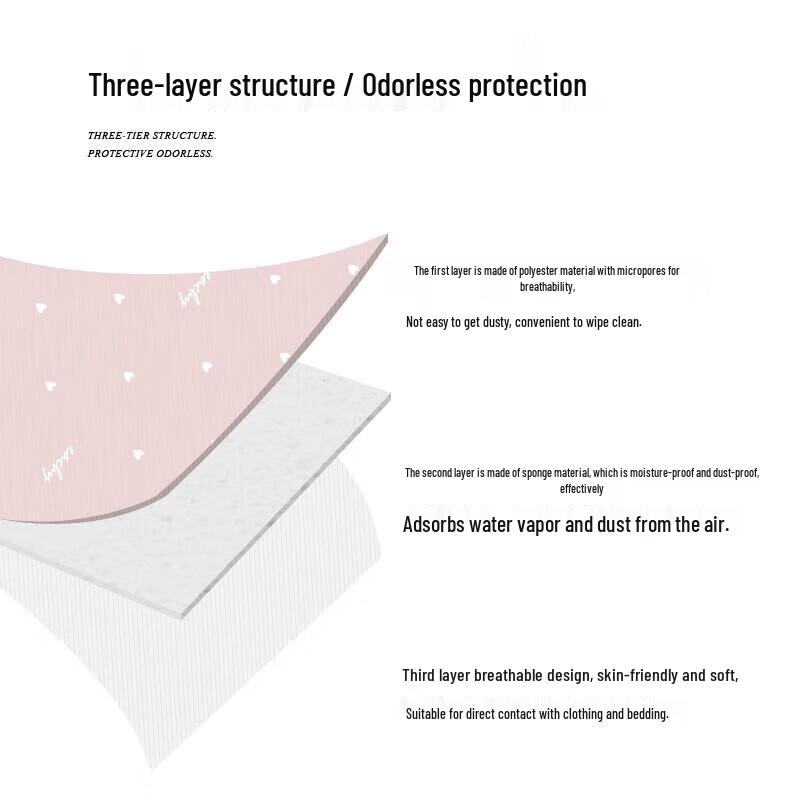 Three-layer structure / Odorless protection

THREE-TIER STRUCTURE.
PROTECTIVE ODORLESS.

The first layer is made of polyester material with micropores for breathability,

Not easy to get dusty, convenient to wipe clean.

The second layer is made of sponge material, which is moisture-proof and dust-proof, effectively

Adsorbs water vapor and dust from the air.

Third layer breathable design, skin-friendly and soft,

Suitable for direct contact with clothing and bedding.